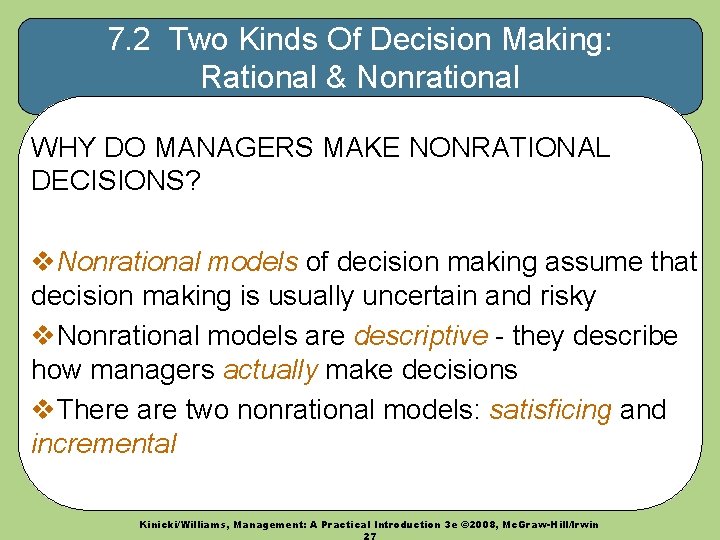 7.2 Two Kinds Of Decision Making: Rational & Nonrational

WHY DO MANAGERS MAKE NONRATIONAL DECISIONS?

❖Nonrational models of decision making assume that decision making is usually uncertain and risky

❖Nonrational models are descriptive - they describe how managers actually make decisions

❖There are two nonrational models: satisficing and incremental

Kinicki/Williams, Management: A Practical Introduction 3e ©2008, McGraw-Hill/Irwin
27